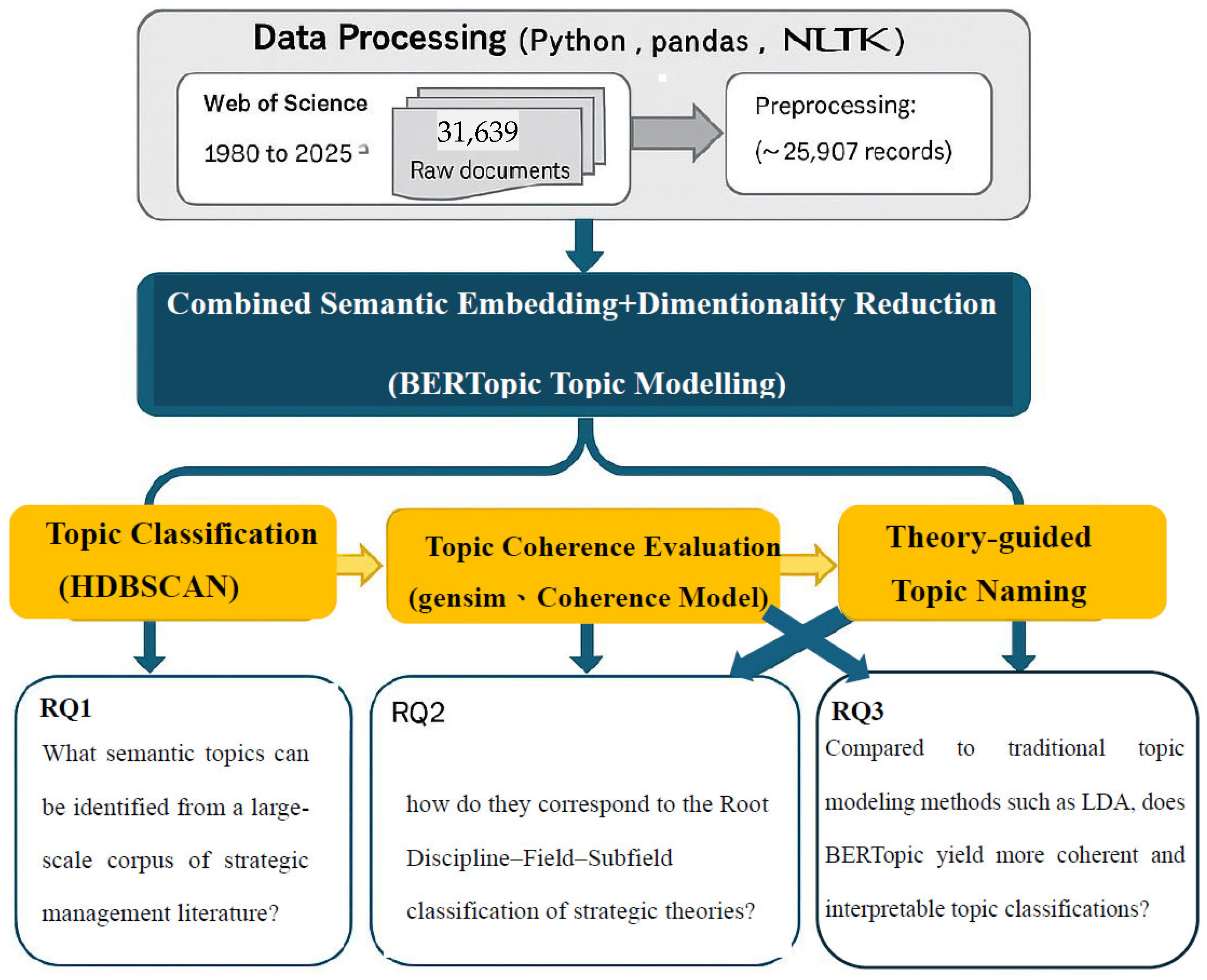 Data Processing (Python , pandas , NLTK)

Web of Science

1980 to 2025

31,639

Raw documents

Preprocessing:

(~25,907 records)

Combined Semantic Embedding+Dimentionality Reduction

(BERTopic Topic Modelling)

Topic Classification (HDBSCAN)

Topic Coherence Evaluation (gensim、Coherence Model)

Theory-guided Topic Naming

RQ1

What semantic topics can be identified from a large-scale corpus of strategic management literature?

RQ2

how do they correspond to the Root Discipline–Field–Subfield classification of strategic theories?

RQ3

Compared to traditional topic modeling methods such as LDA, does BERTopic yield more coherent and interpretable topic classifications?